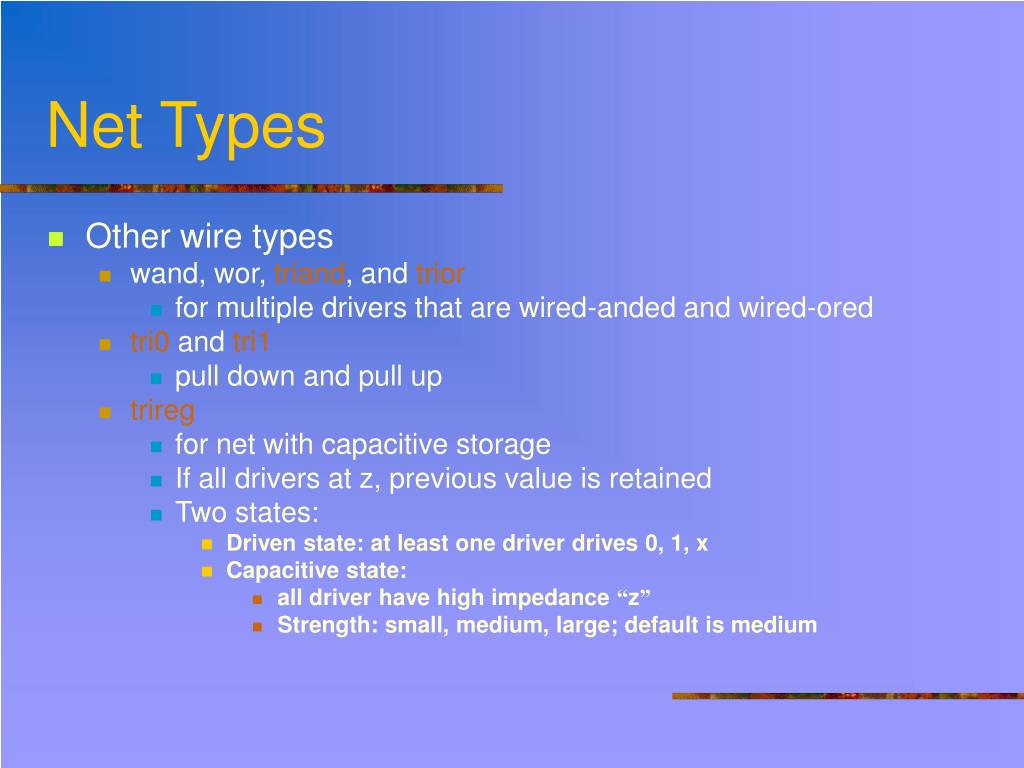 Net Types

Other wire types
wand, wor, triand, and trior
for multiple drivers that are wired-anded and wired-ored
tri0 and tri1
pull down and pull up
trireg
for net with capacitive storage
If all drivers at z, previous value is retained
Two states:
Driven state: at least one driver drives 0, 1, x
Capacitive state:
all driver have high impedance “z”
Strength: small, medium, large; default is medium